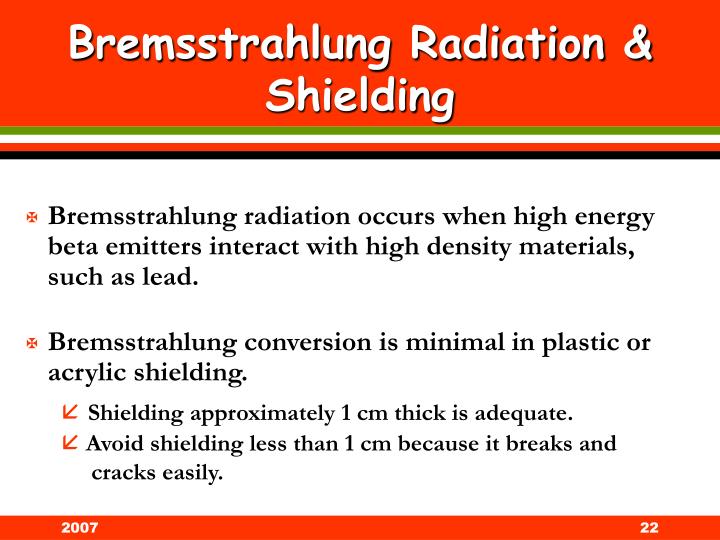 Bremsstrahlung Radiation & Shielding

Bremsstrahlung radiation occurs when high energy beta emitters interact with high density materials, such as lead.

Bremsstrahlung conversion is minimal in plastic or acrylic shielding.

Shielding approximately 1 cm thick is adequate.

Avoid shielding less than 1 cm because it breaks and cracks easily.

2007

22